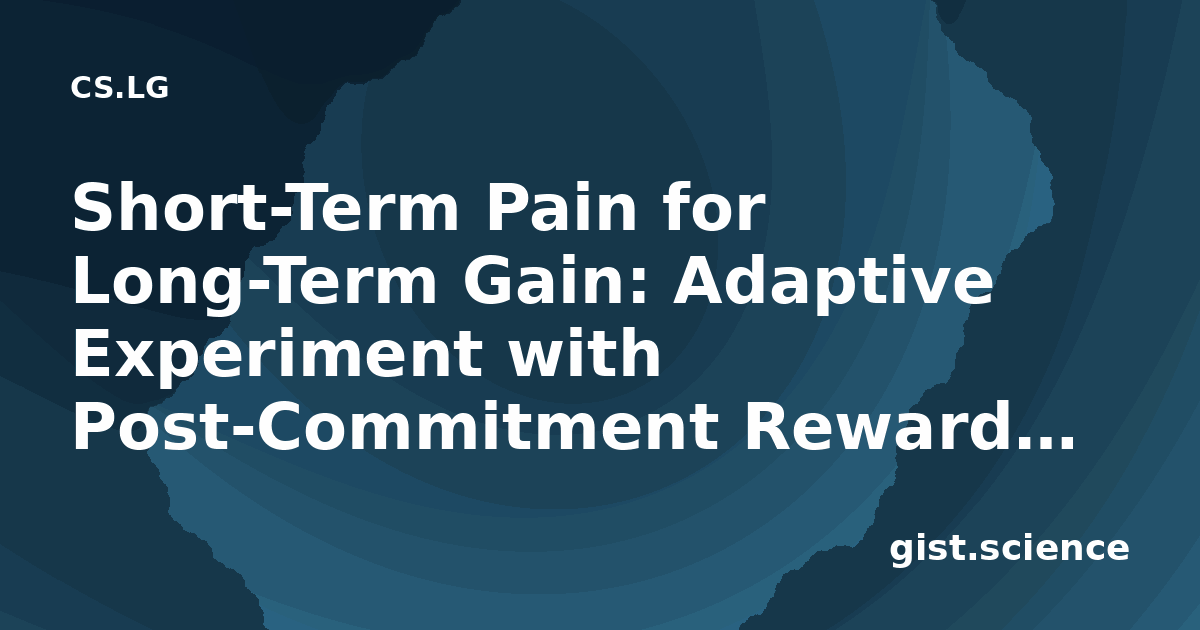 CS.LG

Short-Term Pain for Long-Term Gain: Adaptive Experiment with Post-Commitment Reward...

gist.science